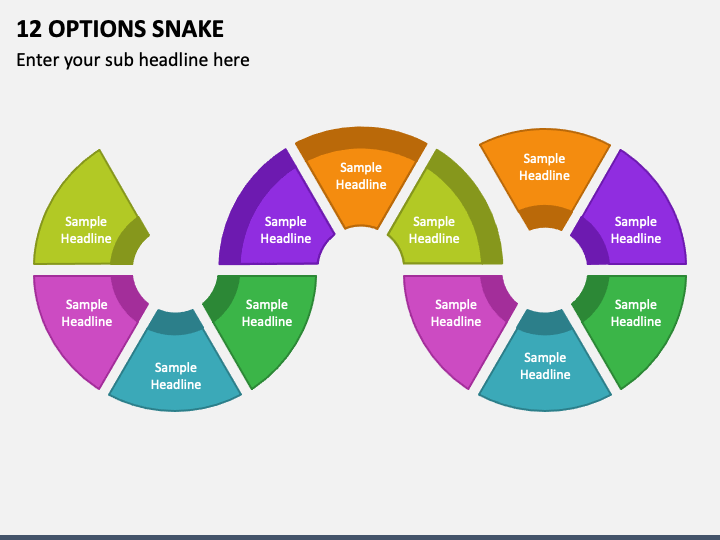 12 OPTIONS SNAKE

Enter your sub headline here

Sample Headline

Sample Headline

Sample Headline

Sample Headline

Sample Headline

Sample Headline

Sample Headline

Sample Headline

Sample Headline

Sample Headline

Sample Headline

Sample Headline